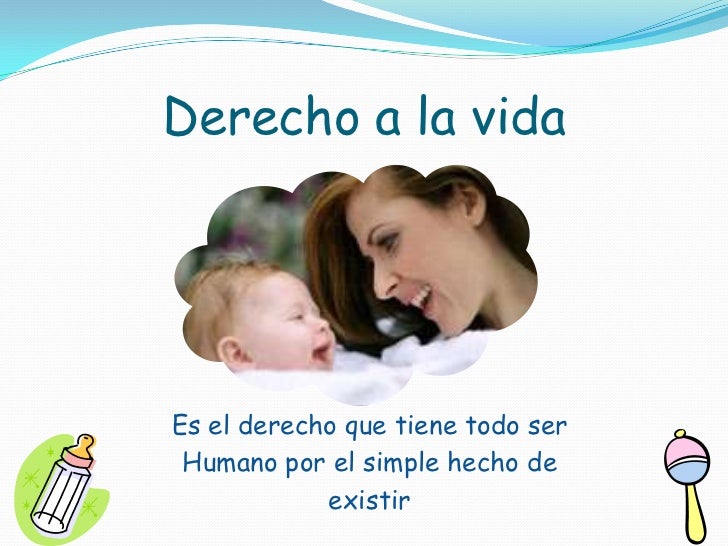 Derecho a la vida

Es el derecho que tiene todo ser Humano por el simple hecho de existir